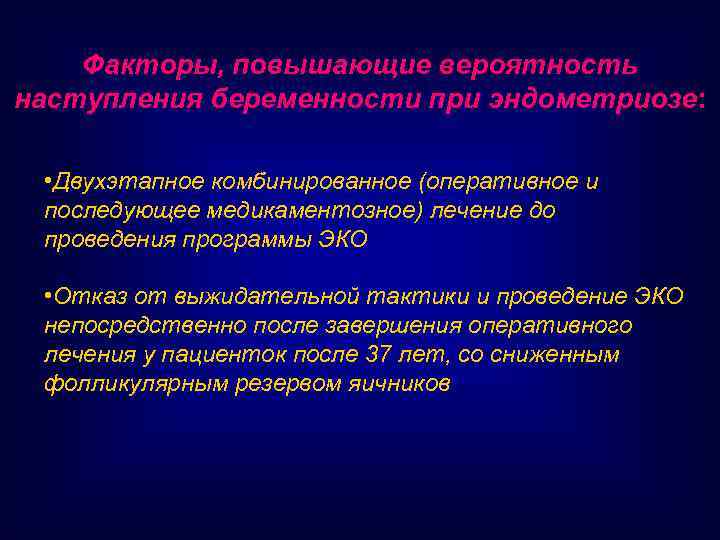 Факторы, повышающие вероятность наступления беременности при эндометриозе:

•Двухэтапное комбинированное (оперативное и последующее медикаментозное) лечение до проведения программы ЭКО

•Отказ от выжидательной тактики и проведение ЭКО непосредственно после завершения оперативного лечения у пациенток после 37 лет, со сниженным фолликулярным резервом яичников